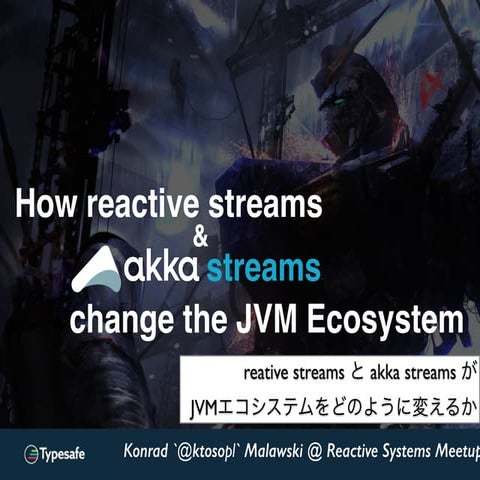 How reactive streams
&
akka streams
change the JVM Ecosystem

reative streams と akka streams が
JVMエコシステムをどのように変えるか

Typesafe

Konrad `@ktosopl` Malawski @ Reactive Systems Meetup